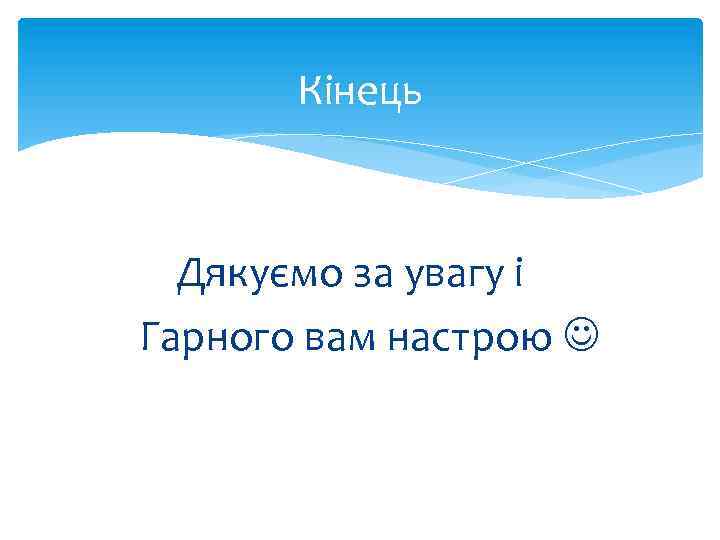 Кінець

Дякуємо за увагу і
Гарного вам настрою ☺